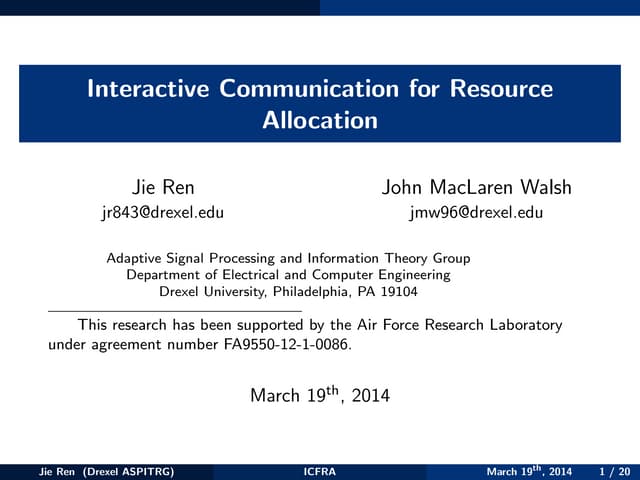 Interactive Communication for Resource Allocation

Jie Ren
jr843@drexel.edu

John MacLaren Walsh
jmw96@drexel.edu

Adaptive Signal Processing and Information Theory Group
Department of Electrical and Computer Engineering
Drexel University, Philadelphia, PA 19104

This research has been supported by the Air Force Research Laboratory under agreement number FA9550-12-1-0086.

March 19$^{th}$, 2014

Jie Ren (Drexel ASPITRG) ICFRA March 19$^{th}$, 2014 1 / 20